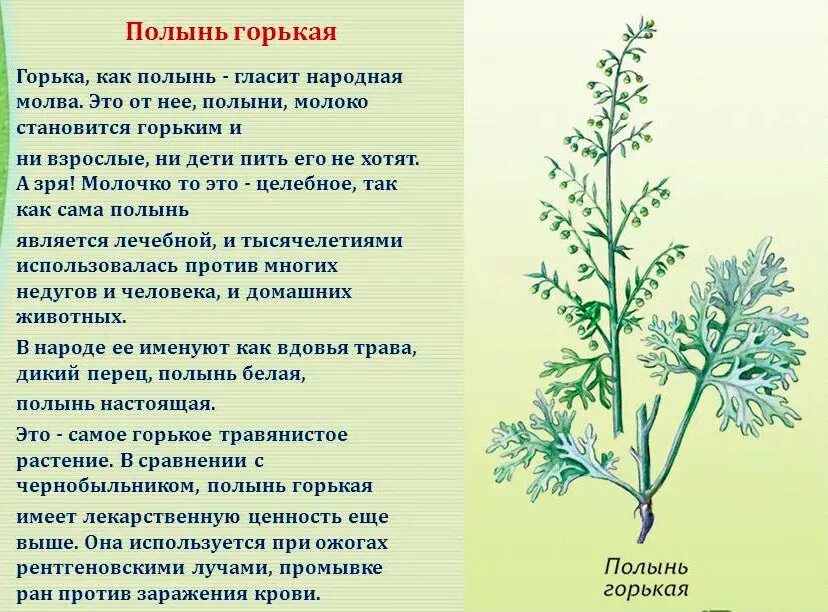 Полынь горькая

Горька, как полынь - гласит народная молва. Это от нее, полыни, молоко становится горьким и

ни взрослые, ни дети пить его не хотят. А зря! Молочко то это - целебное, так как сама полынь

является лечебной, и тысячелетиями использовалась против многих недугов и человека, и домашних животных.

В народе ее именуют как вдовья трава, дикий перец, полынь белая,

полынь настоящая.

Это - самое горькое травянистое растение. В сравнении с чернобыльником, полынь горькая

имеет лекарственную ценность еще выше. Она используется при ожогах рентгеновскими лучами, промывке ран против заражения крови.

Полынь горькая